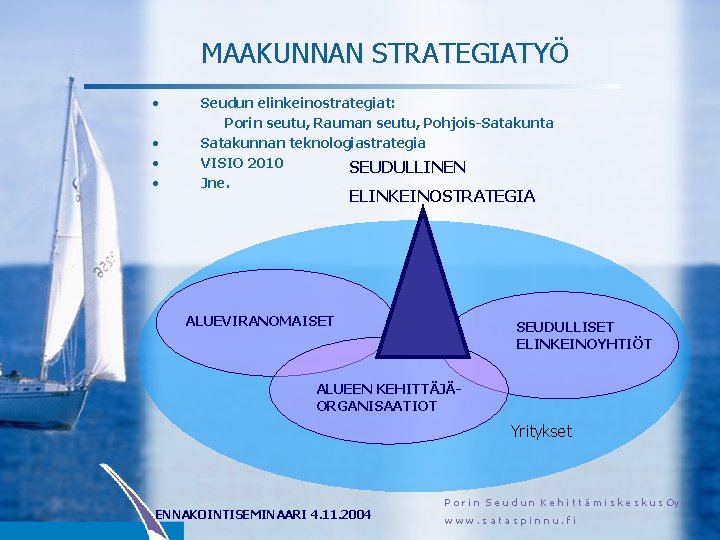 MAAKUNNAN STRATEGIATYÖ

• Seudun elinkeinostrategiat:
Porin seutu, Rauman seutu, Pohjois-Satakunta
• Satakunnan teknologiastrategia
• VISIO 2010
• Jne.

SEUDULLINEN
ELINKEINOSTRATEGIA

ALUEVIRANOMAISET

SEUDULLISET ELINKEINOYHTIÖT

ALUEEN KEHITTÄJÄ-ORGANISAATIOT

Yritykset

ENNAKOINTISEMINAARI 4.11.2004

Porin Seudun Kehittämiskeskus Oy
www.sataspinnu.fi